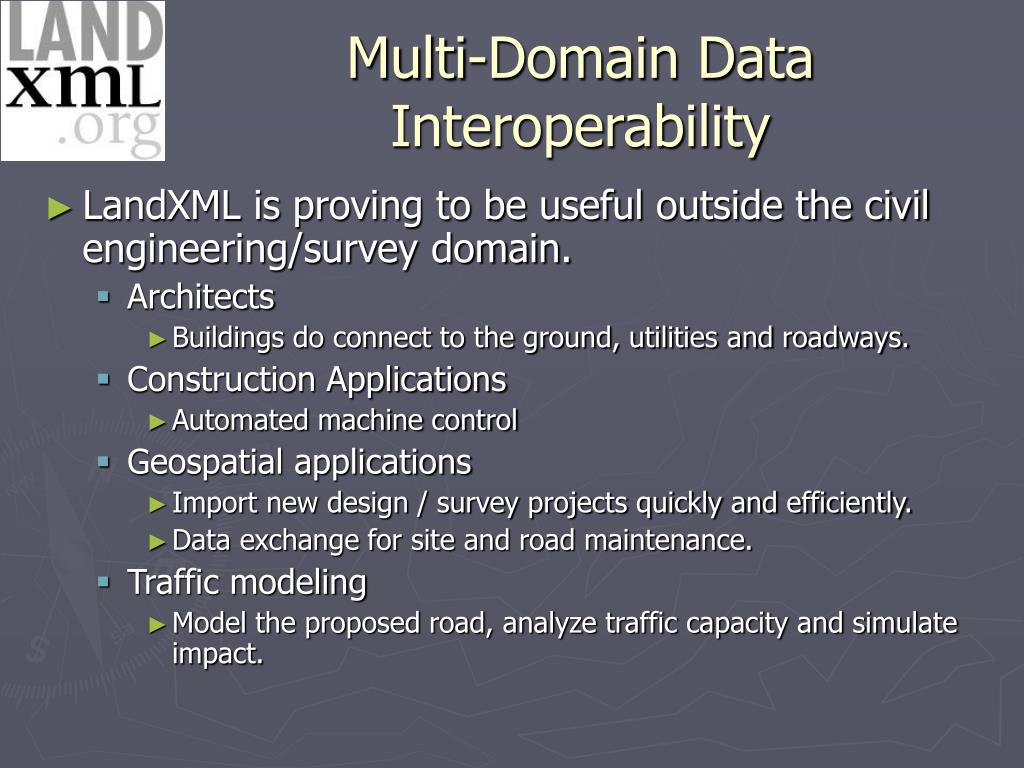 LAND
XML
.org

Multi-Domain Data Interoperability

► LandXML is proving to be useful outside the civil engineering/survey domain.
▪ Architects
► Buildings do connect to the ground, utilities and roadways.
▪ Construction Applications
► Automated machine control
▪ Geospatial applications
► Import new design / survey projects quickly and efficiently.
► Data exchange for site and road maintenance.
▪ Traffic modeling
► Model the proposed road, analyze traffic capacity and simulate impact.